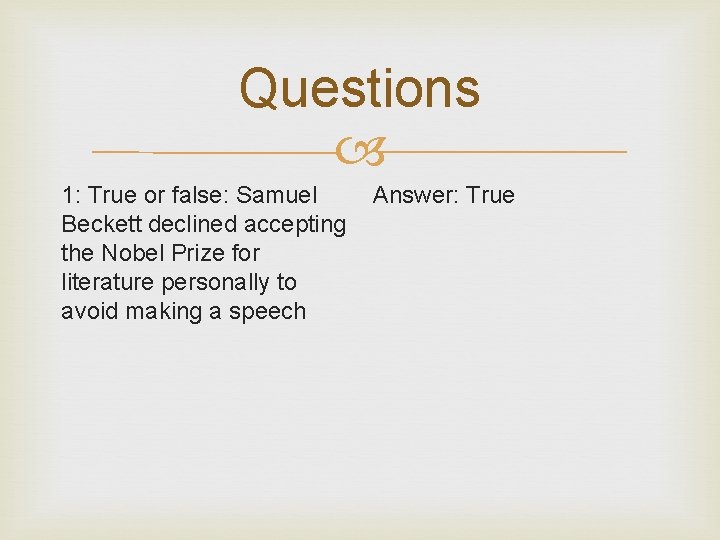 Questions

1: True or false: Samuel Beckett declined accepting the Nobel Prize for literature personally to avoid making a speech

Answer: True